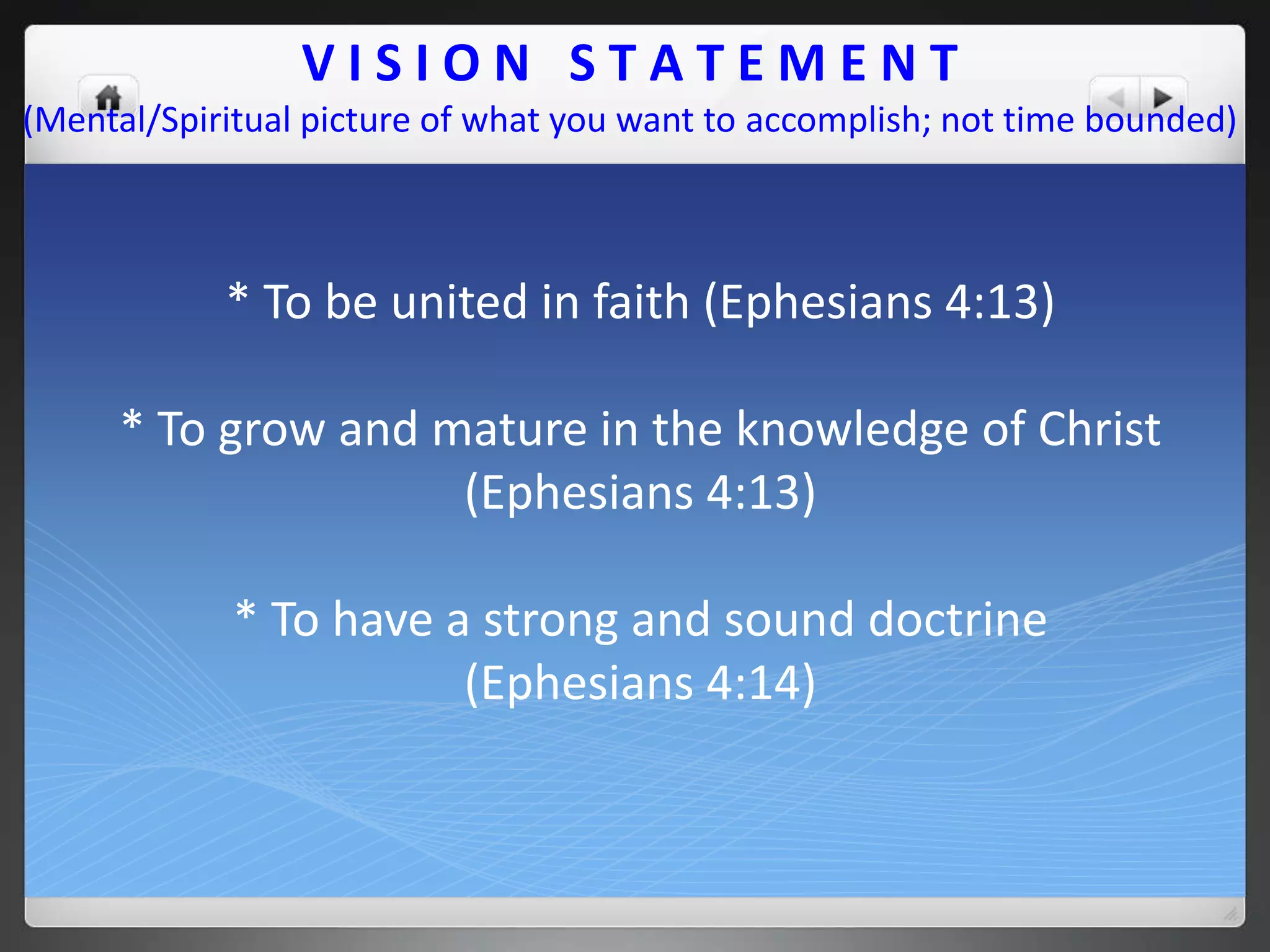 VISION STATEMENT
(Mental/Spiritual picture of what you want to accomplish; not time bounded)

* To be united in faith (Ephesians 4:13)

* To grow and mature in the knowledge of Christ (Ephesians 4:13)

* To have a strong and sound doctrine (Ephesians 4:14)